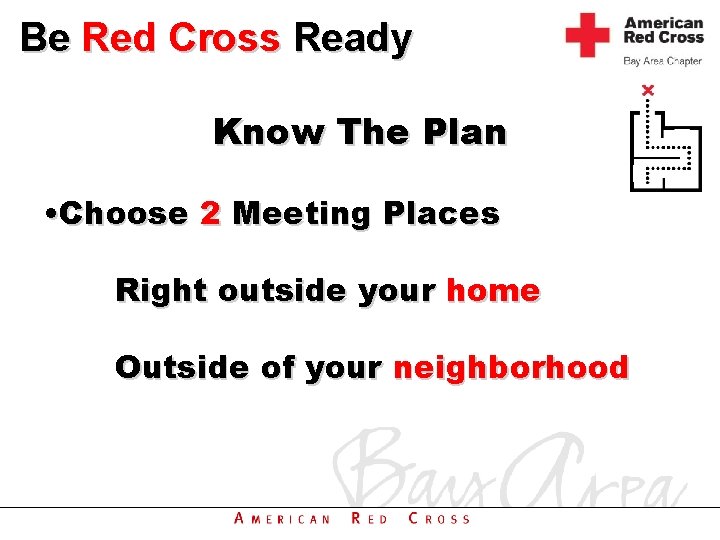 Be Red Cross Ready

American Red Cross
Bay Area Chapter

Know The Plan

•Choose 2 Meeting Places

Right outside your home

Outside of your neighborhood

Bay Area

AMERICAN RED CROSS